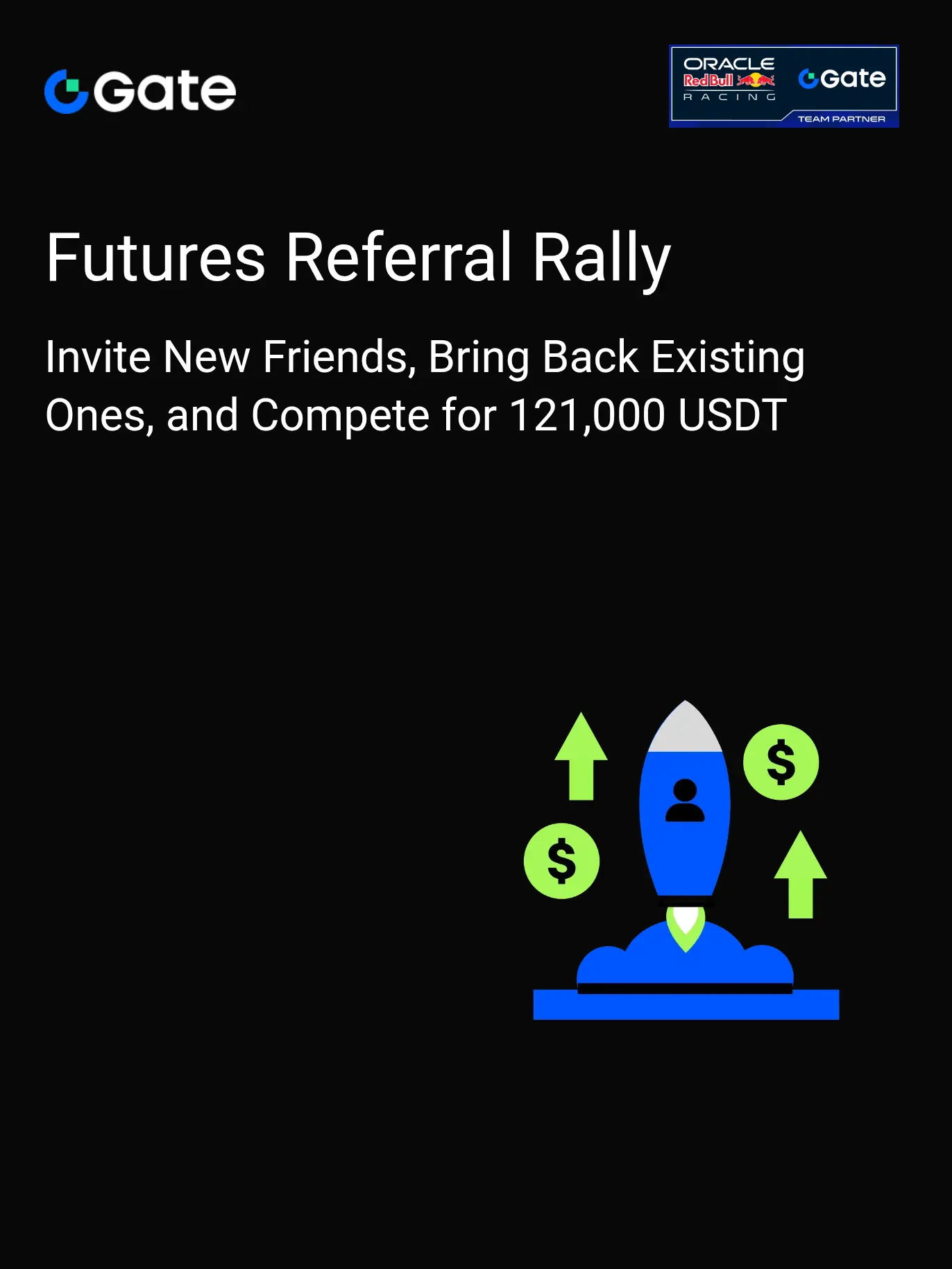 Gate

ORACLE Red Bull RACING Gate TEAM PARTNER

Futures Referral Rally

Invite New Friends, Bring Back Existing Ones, and Compete for 121,000 USDT

$

$